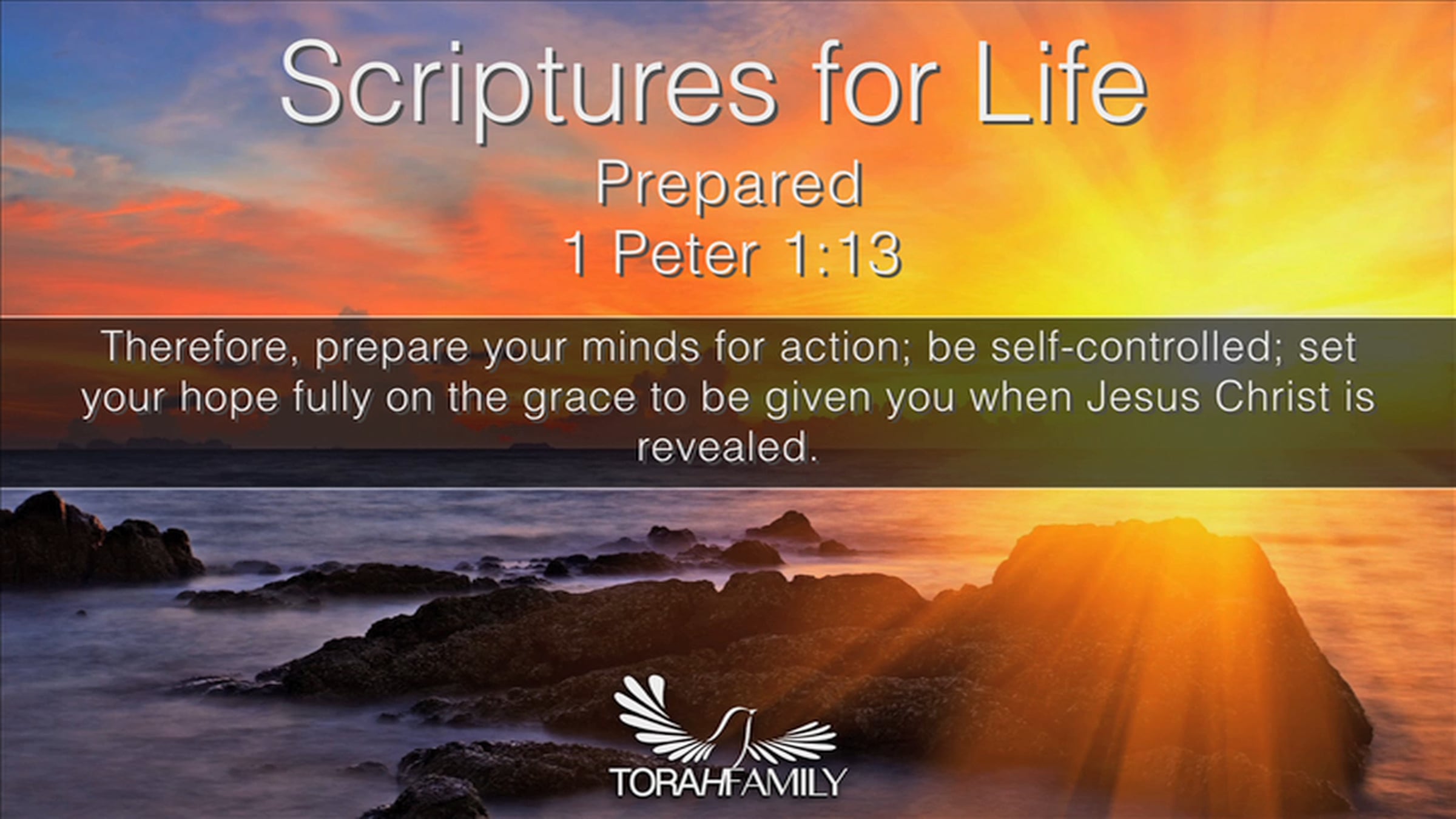 Scriptures for Life

Prepared
1 Peter 1:13

Therefore, prepare your minds for action; be self-controlled; set your hope fully on the grace to be given you when Jesus Christ is revealed.

TORAHFAMILY